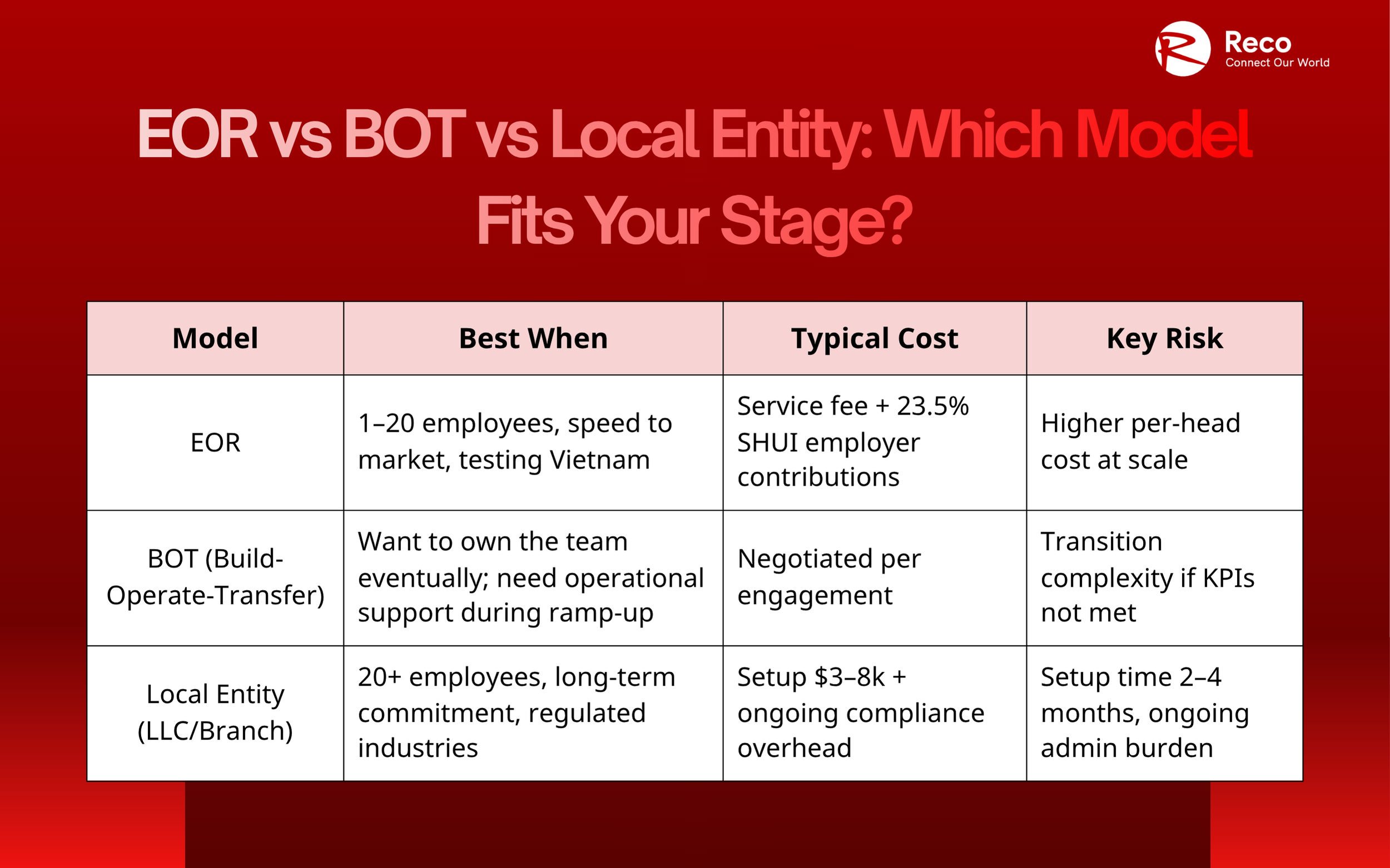 Reco
Connect Our World

EOR vs BOT vs Local Entity: Which Model Fits Your Stage?

| Model | Best When | Typical Cost | Key Risk |
|---|---|---|---|
| EOR | 1–20 employees, speed to market, testing Vietnam | Service fee + 23.5% SHUI employer contributions | Higher per-head cost at scale |
| BOT (Build-Operate-Transfer) | Want to own the team eventually; need operational support during ramp-up | Negotiated per engagement | Transition complexity if KPIs not met |
| Local Entity (LLC/Branch) | 20+ employees, long-term commitment, regulated industries | Setup \$3–8k + ongoing compliance overhead | Setup time 2–4 months, ongoing admin burden |